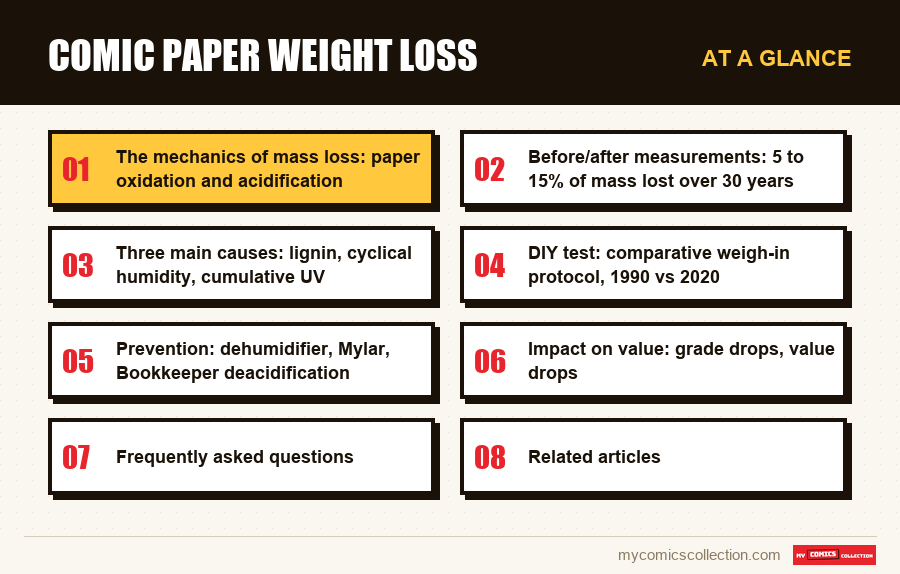 COMIC PAPER WEIGHT LOSS

AT A GLANCE

01 The mechanics of mass loss: paper oxidation and acidification

02 Before/after measurements: 5 to 15% of mass lost over 30 years

03 Three main causes: lignin, cyclical humidity, cumulative UV

04 DIY test: comparative weigh-in protocol, 1990 vs 2020

05 Prevention: dehumidifier, Mylar, Bookkeeper deacidification

06 Impact on value: grade drops, value drops

07 Frequently asked questions

08 Related articles

mycomicscollection.com

MY COMICS COLLECTION